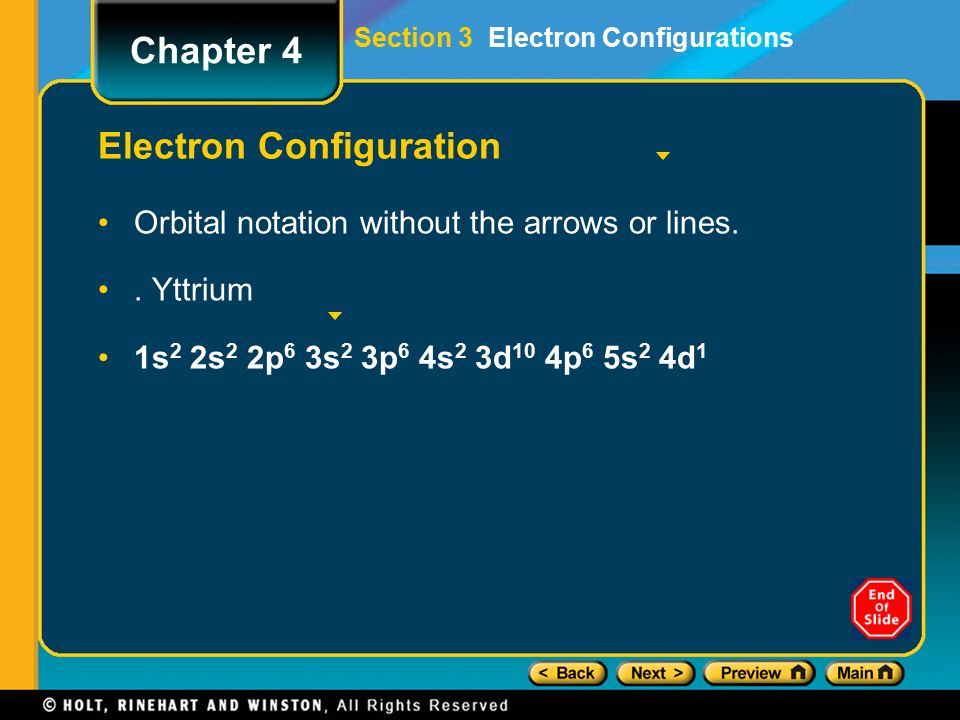 Chapter 4

Section 3 Electron Configurations

Electron Configuration

• Orbital notation without the arrows or lines.

• . Yttrium

• $1s^2\ 2s^2\ 2p^6\ 3s^2\ 3p^6\ 4s^2\ 3d^{10}\ 4p^6\ 5s^2\ 4d^1$

End Of Slide

< Back Next > Preview Main

© HOLT, RINEHART AND WINSTON, All Rights Reserved